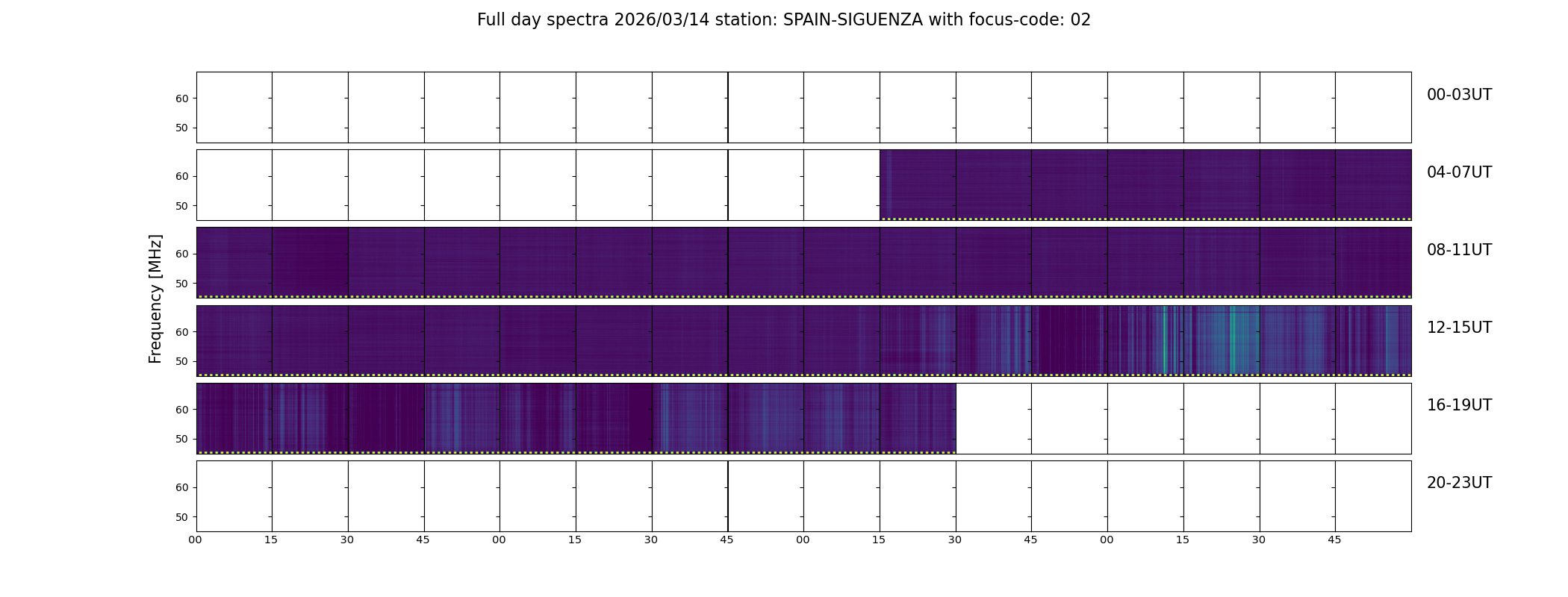 Full day spectra 2026/03/14 station: SPAIN-SIGUENZA with focus-code: 02

Frequency [MHz]

60
50
00-03UT

60
50
04-07UT

60
50
08-11UT

60
50
12-15UT

60
50
16-19UT

60
50
20-23UT

00 15 30 45 00 15 30 45 00 15 30 45 00 15 30 45